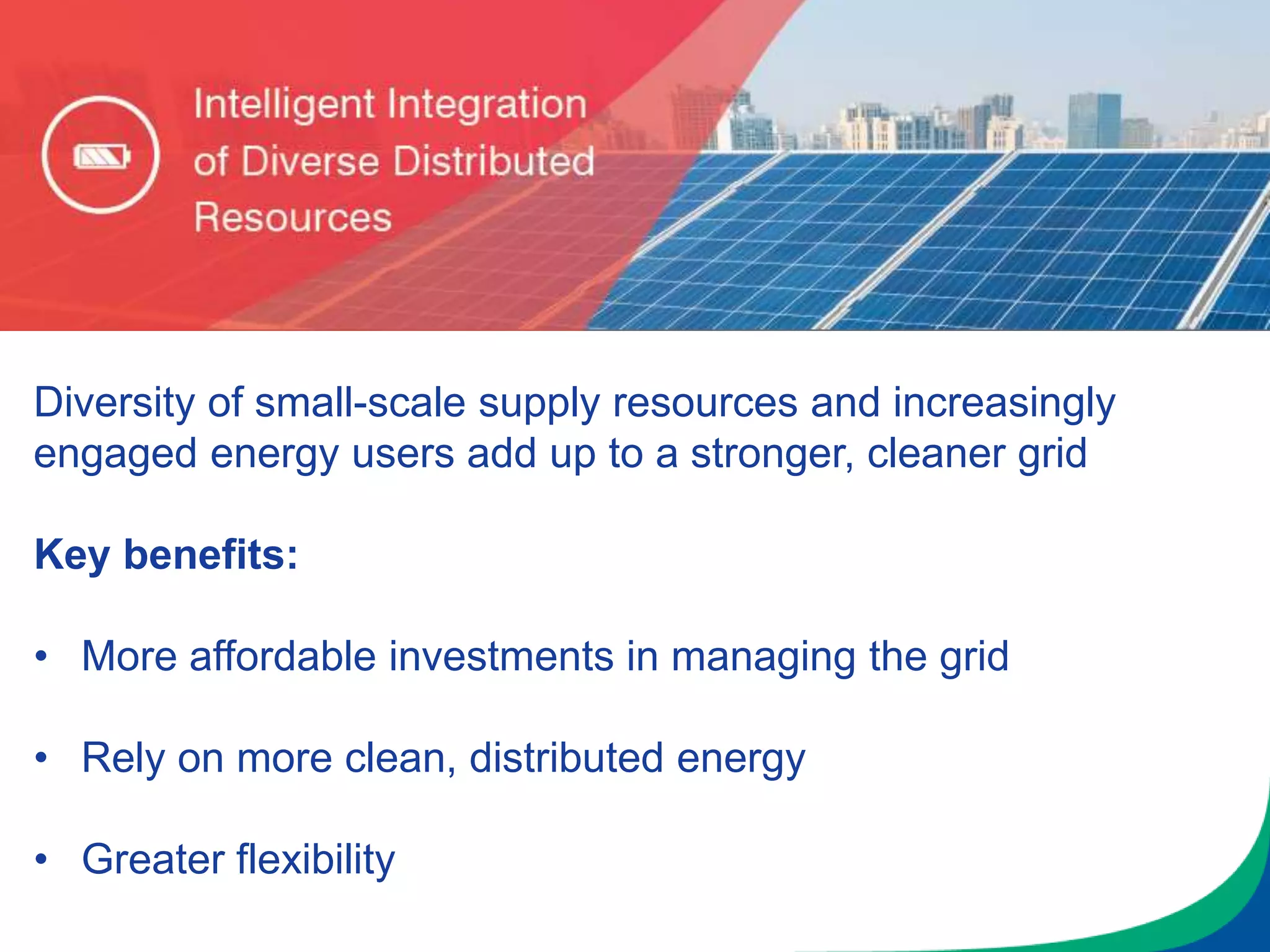 Intelligent Integration of Diverse Distributed Resources

Diversity of small-scale supply resources and increasingly engaged energy users add up to a stronger, cleaner grid

Key benefits:

• More affordable investments in managing the grid

• Rely on more clean, distributed energy

• Greater flexibility